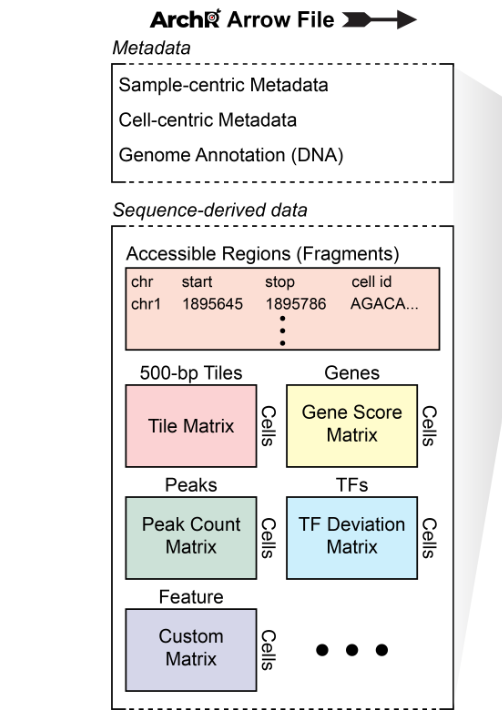 ArchR Arrow File

Metadata

Sample-centric Metadata

Cell-centric Metadata

Genome Annotation (DNA)

Sequence-derived data

Accessible Regions (Fragments)

| chr | start | stop | cell id |
|---|---|---|---|
| chr1 | 1895645 | 1895786 | AGACA... |

500-bp Tiles

Tile Matrix

Cells

Genes

Gene Score Matrix

Cells

Peaks

Peak Count Matrix

Cells

TFs

TF Deviation Matrix

Cells

Feature

Custom Matrix

Cells